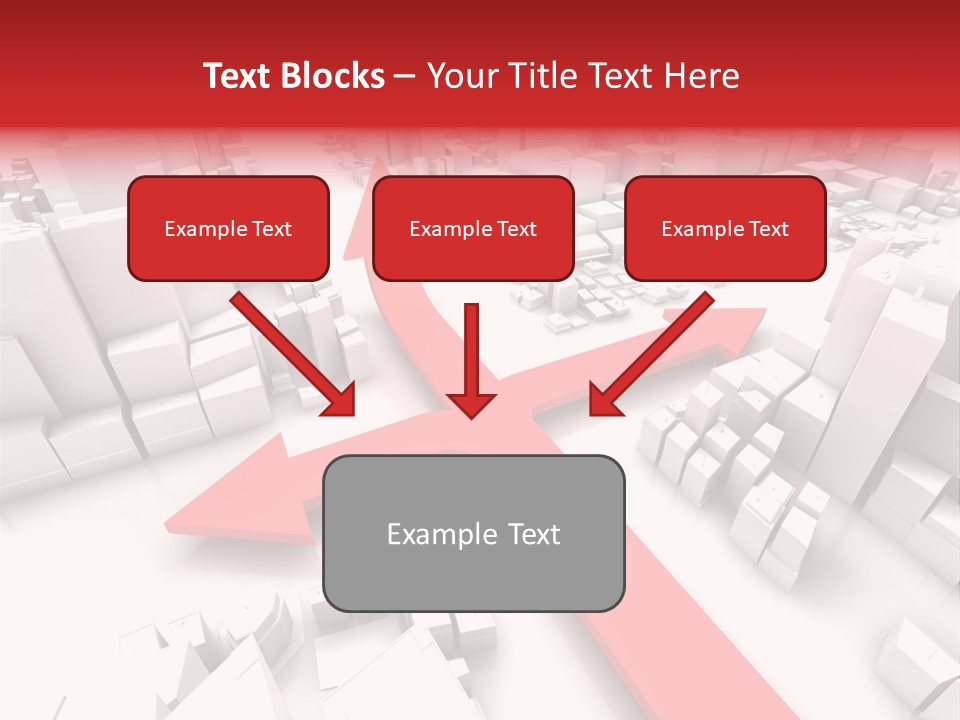 Text Blocks – Your Title Text Here

Example Text

Example Text

Example Text

Example Text